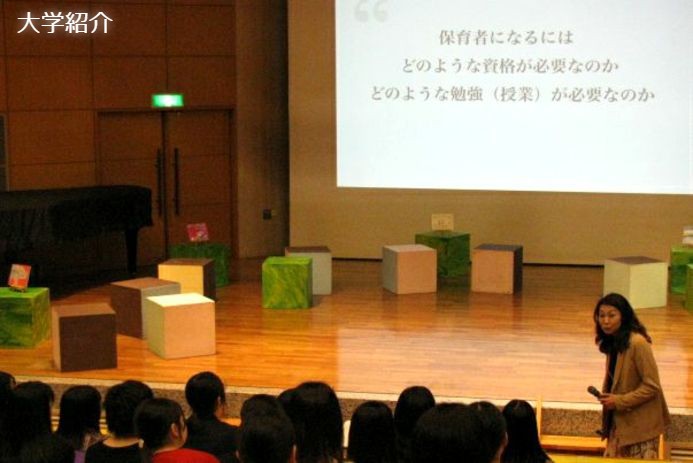 大学紹介

“

保育者になるには
どのような資格が必要なのか
どのような勉強（授業）が必要なのか